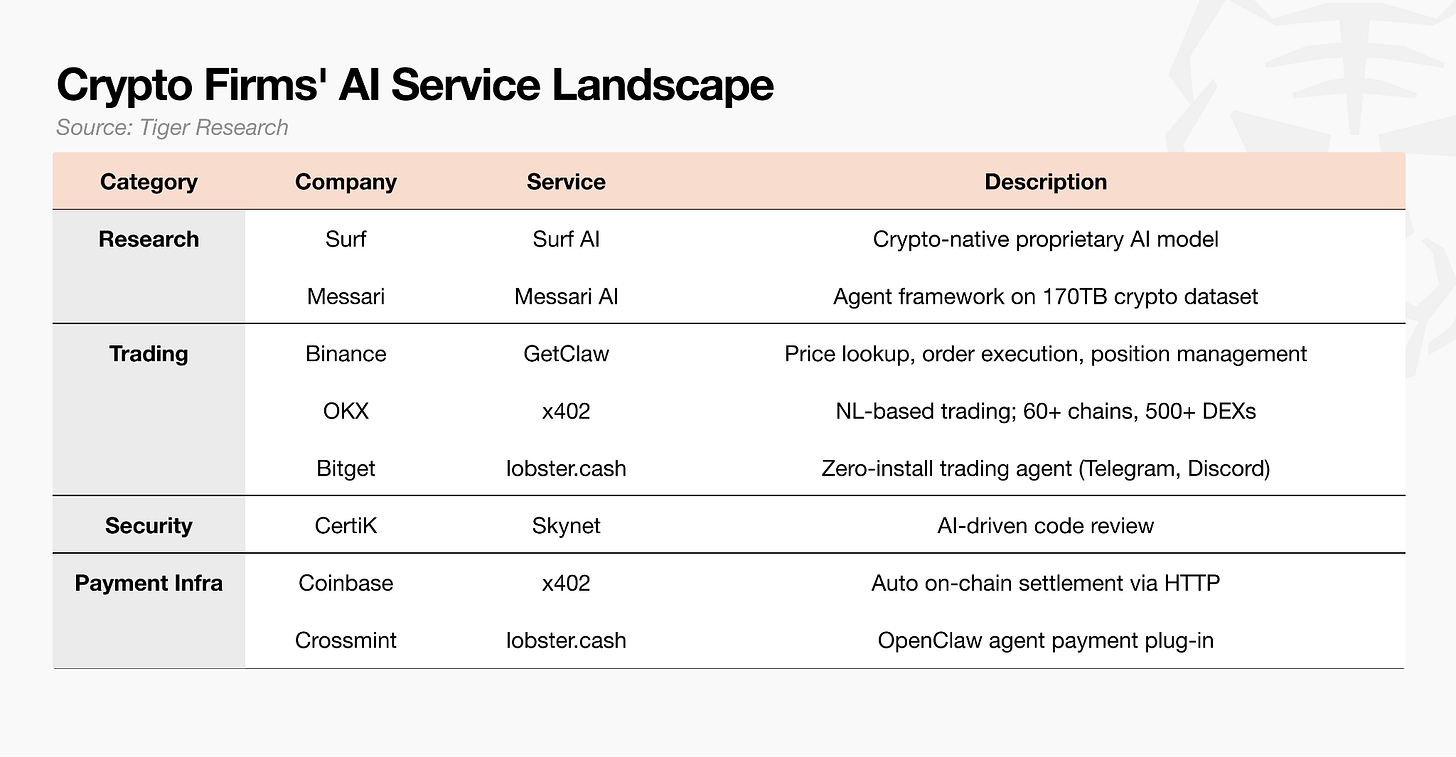 Crypto Firms' AI Service Landscape

Source: Tiger Research

| Category | Company | Service | Description |
|---|---|---|---|
| Research | Surf | Surf AI | Crypto-native proprietary AI model |
| | Messari | Messari AI | Agent framework on 170TB crypto dataset |
| Trading | Binance | GetClaw | Price lookup, order execution, position management |
| | OKX | x402 | NL-based trading; 60+ chains, 500+ DEXs |
| | Bitget | lobster.cash | Zero-install trading agent (Telegram, Discord) |
| Security | CertiK | Skynet | AI-driven code review |
| Payment Infra | Coinbase | x402 | Auto on-chain settlement via HTTP |
| | Crossmint | lobster.cash | OpenClaw agent payment plug-in |